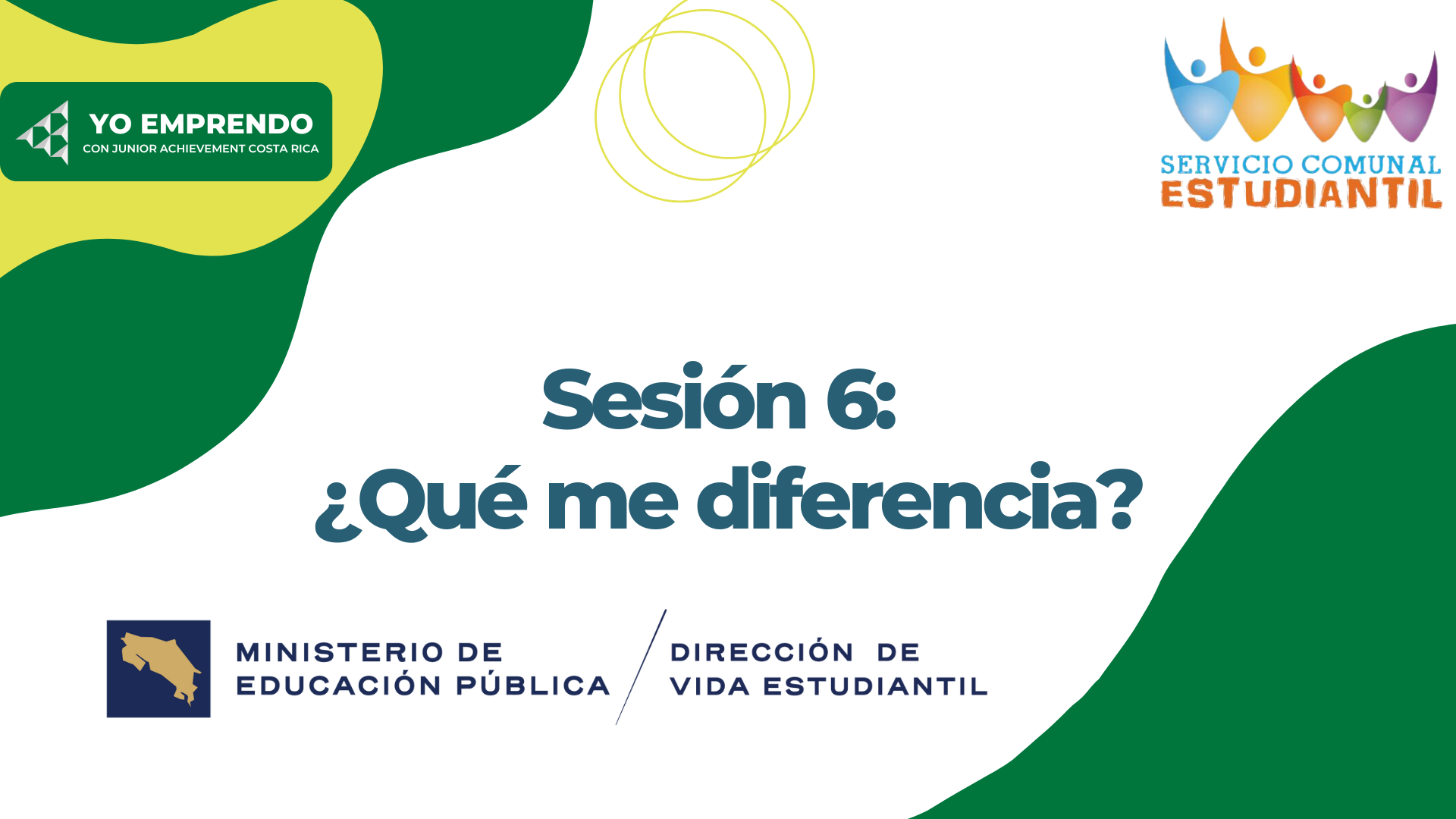 YO EMPRENDO
CON JUNIOR ACHIEVEMENT COSTA RICA

SERVICIO COMUNAL
ESTUDIANTIL

Sesión 6:
¿Qué me diferencia?

MINISTERIO DE
EDUCACIÓN PÚBLICA

DIRECCIÓN DE
VIDA ESTUDIANTIL